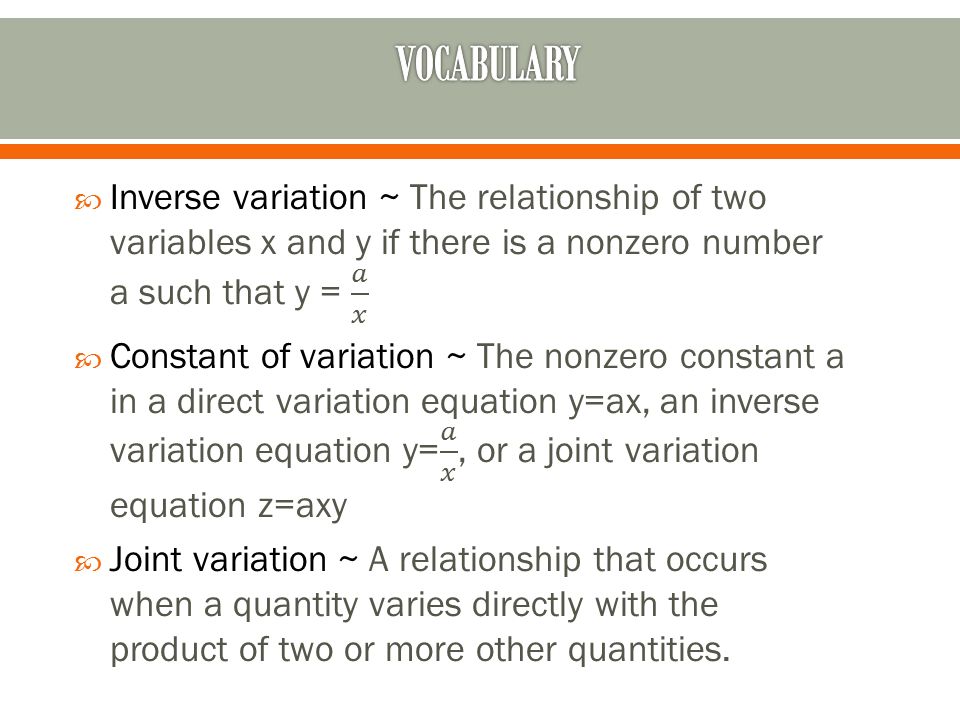 VOCABULARY

Inverse variation ~ The relationship of two variables x and y if there is a nonzero number a such that y = $\frac{a}{x}$

Constant of variation ~ The nonzero constant a in a direct variation equation y=ax, an inverse variation equation y=$\frac{a}{x}$, or a joint variation equation z=axy

Joint variation ~ A relationship that occurs when a quantity varies directly with the product of two or more other quantities.